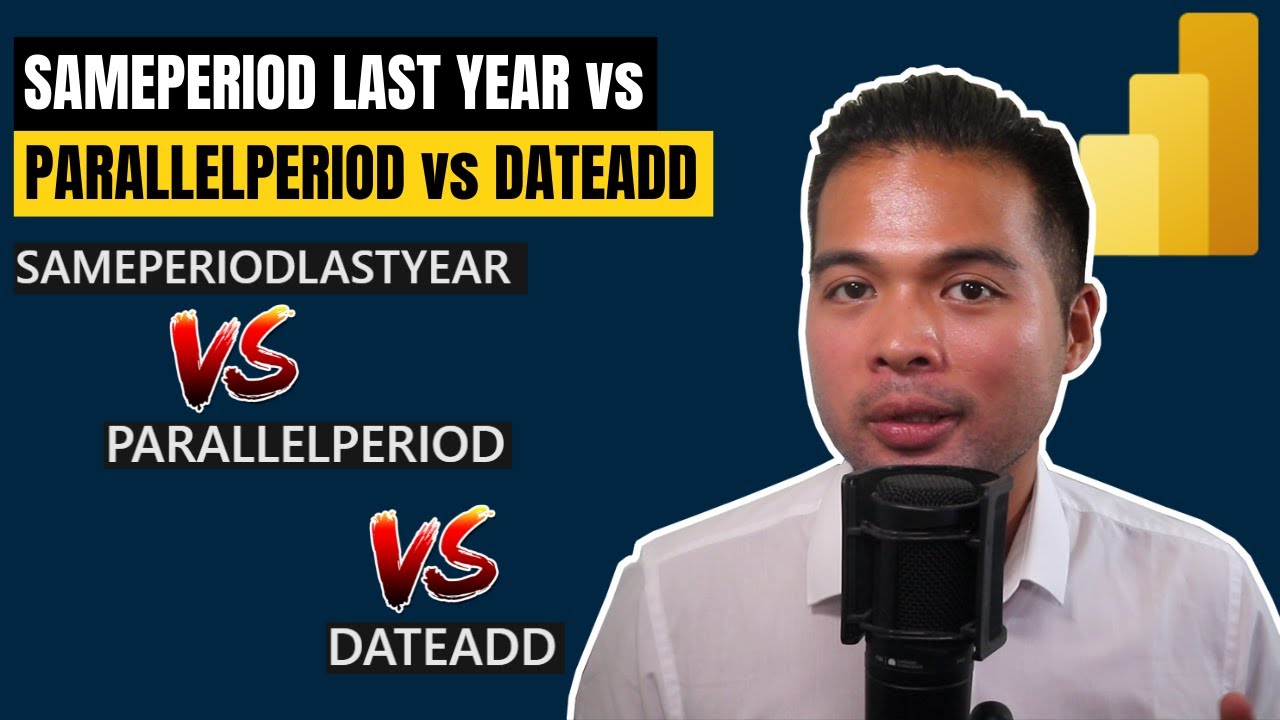 SAMEPERIOD LAST YEAR vs
PARALLELPERIOD vs DATEADD

SAMEPERIODLASTYEAR

VS

PARALLELPERIOD

VS

DATEADD